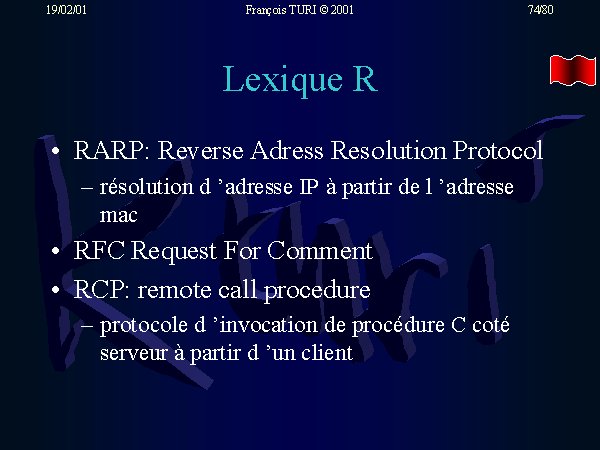 19/02/01 François TURI © 2001 74/80

Lexique R

• RARP: Reverse Adress Resolution Protocol
– résolution d 'adresse IP à partir de l 'adresse mac

• RFC Request For Comment

• RCP: remote call procedure
– protocole d 'invocation de procédure C coté serveur à partir d 'un client